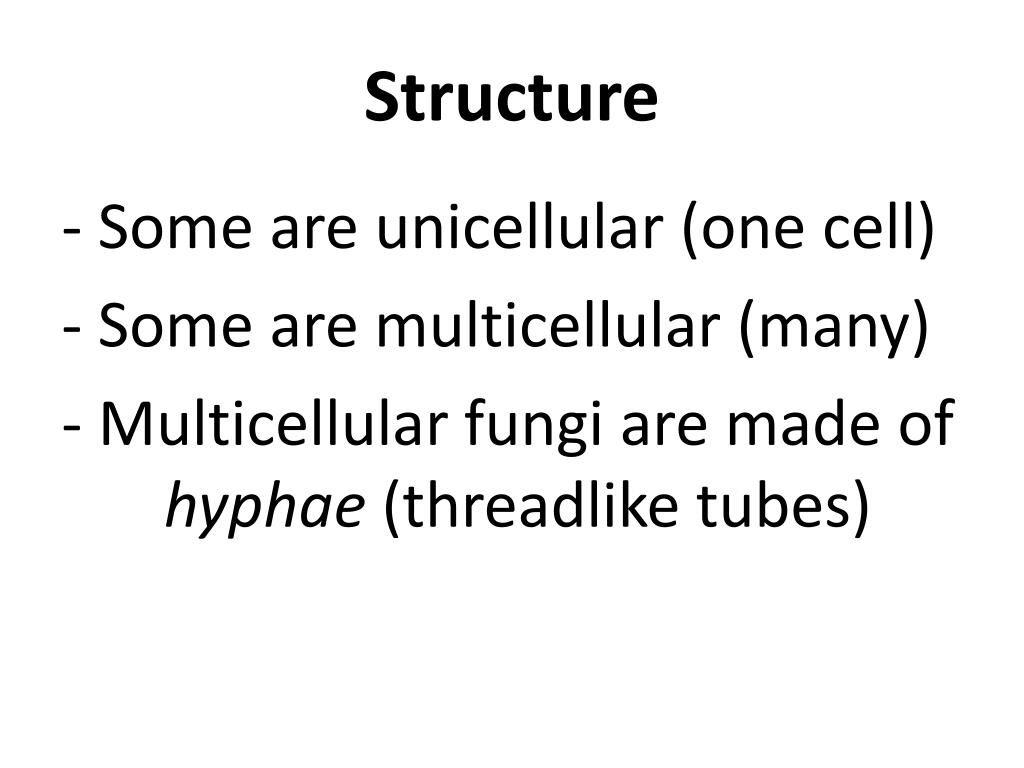 Structure

- Some are unicellular (one cell)

- Some are multicellular (many)

- Multicellular fungi are made of hyphae (threadlike tubes)